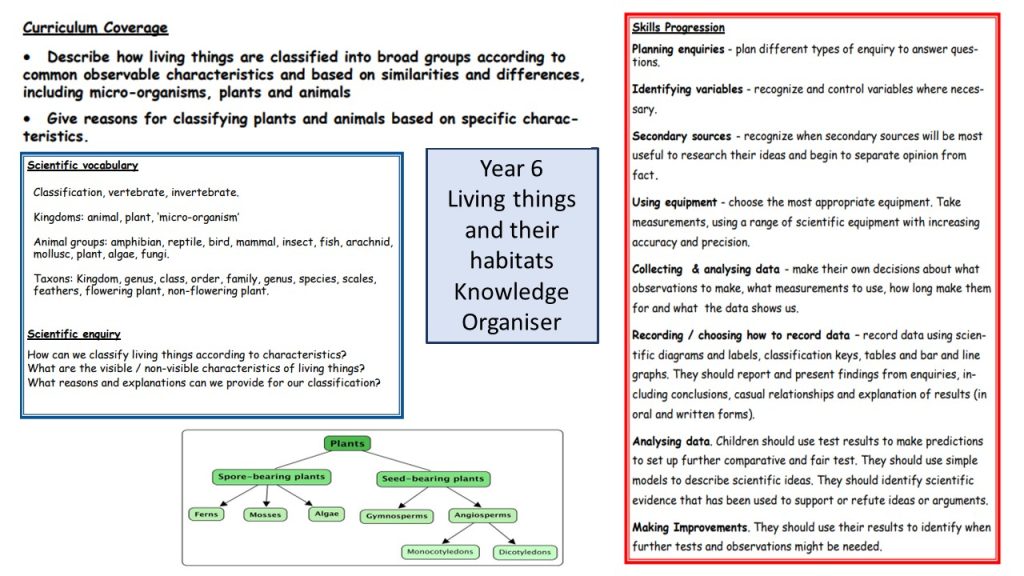 Curriculum Coverage

• Describe how living things are classified into broad groups according to common observable characteristics and based on similarities and differences, including micro-organisms, plants and animals

• Give reasons for classifying plants and animals based on specific characteristics.

Scientific vocabulary

Classification, vertebrate, invertebrate.

Kingdoms: animal, plant, 'micro-organism'

Animal groups: amphibian, reptile, bird, mammal, insect, fish, arachnid, mollusc, plant, algae, fungi.

Taxons: Kingdom, genus, class, order, family, genus, species, scales, feathers, flowering plant, non-flowering plant.

Scientific enquiry

How can we classify living things according to characteristics?
What are the visible / non-visible characteristics of living things?
What reasons and explanations can we provide for our classification?

Year 6
Living things and their habitats
Knowledge Organiser

Plants
Spore-bearing plants
Seed-bearing plants
Ferns
Mosses
Algae
Gymnosperms
Angiosperms
Monocotyledons
Dicotyledons

Skills Progression

Planning enquiries - plan different types of enquiry to answer questions.

Identifying variables - recognize and control variables where necessary.

Secondary sources - recognize when secondary sources will be most useful to research their ideas and begin to separate opinion from fact.

Using equipment - choose the most appropriate equipment. Take measurements, using a range of scientific equipment with increasing accuracy and precision.

Collecting & analysing data - make their own decisions about what observations to make, what measurements to use, how long make them for and what the data shows us.

Recording / choosing how to record data – record data using scientific diagrams and labels, classification keys, tables and bar and line graphs. They should report and present findings from enquiries, including conclusions, casual relationships and explanation of results (in oral and written forms).

Analysing data. Children should use test results to make predictions to set up further comparative and fair test. They should use simple models to describe scientific ideas. They should identify scientific evidence that has been used to support or refute ideas or arguments.

Making Improvements. They should use their results to identify when further tests and observations might be needed.